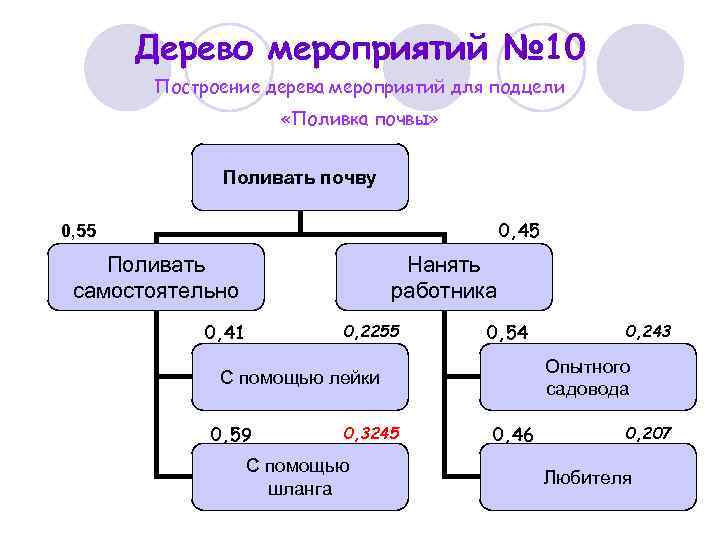 Дерево мероприятий №10

Построение дерева мероприятий для подцели «Поливка почвы»

Поливать почву

0,55

Поливать самостоятельно

0,45

Нанять работника

0,41

0,2255

С помощью лейки

0,59

0,3245

С помощью шланга

0,54

0,243

Опытного садовода

0,46

0,207

Любителя